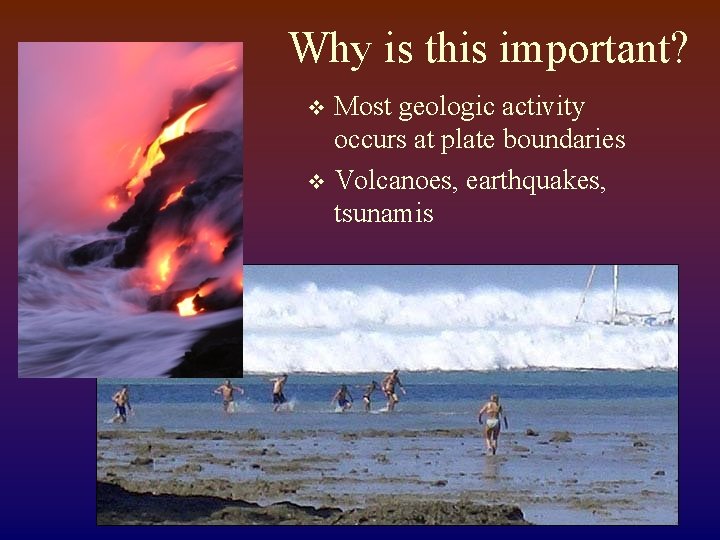 Why is this important?

❖ Most geologic activity occurs at plate boundaries

❖ Volcanoes, earthquakes, tsunamis